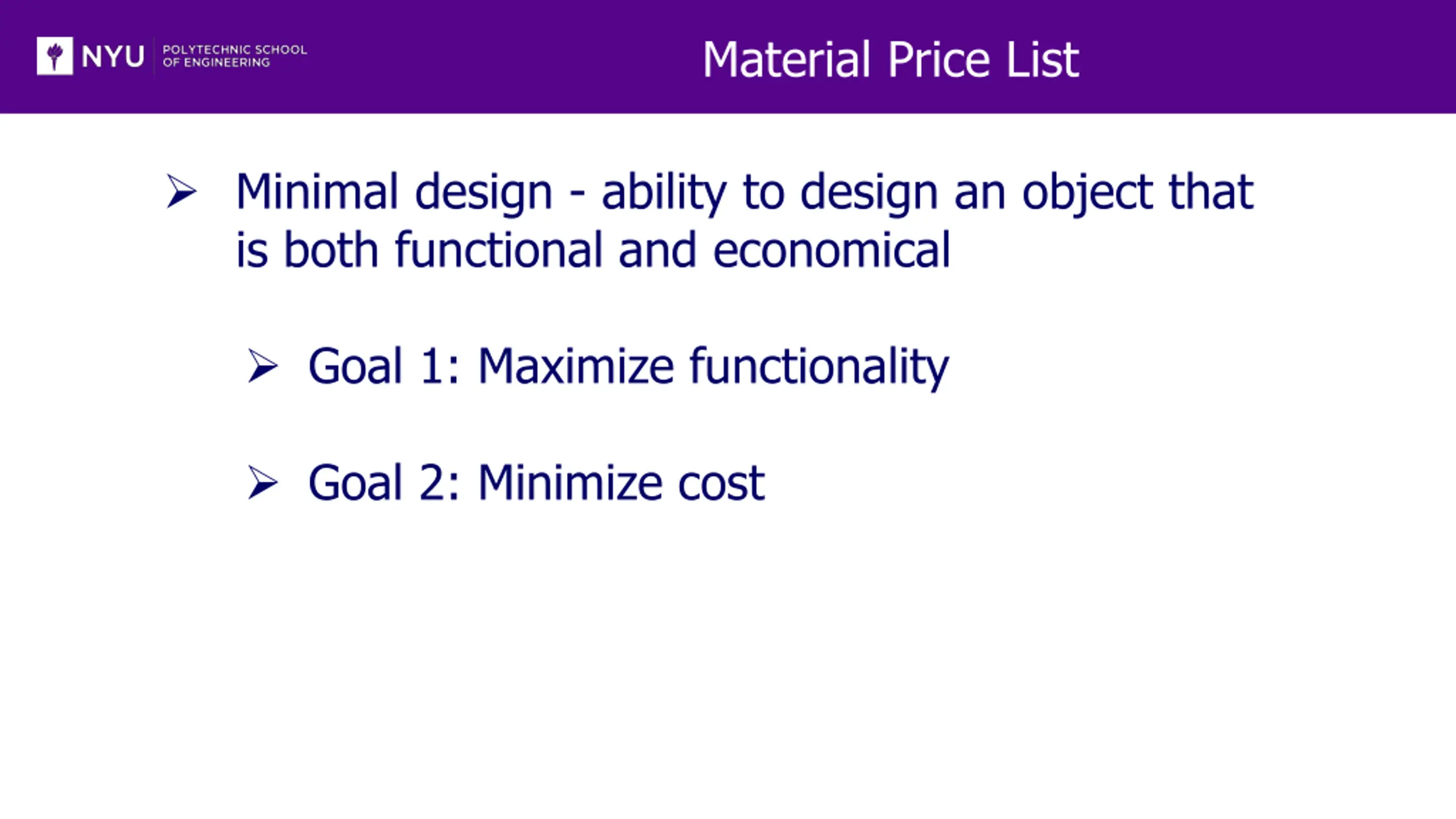 NYU POLYTECHNIC SCHOOL OF ENGINEERING

Material Price List

➢ Minimal design - ability to design an object that is both functional and economical

➢ Goal 1: Maximize functionality

➢ Goal 2: Minimize cost